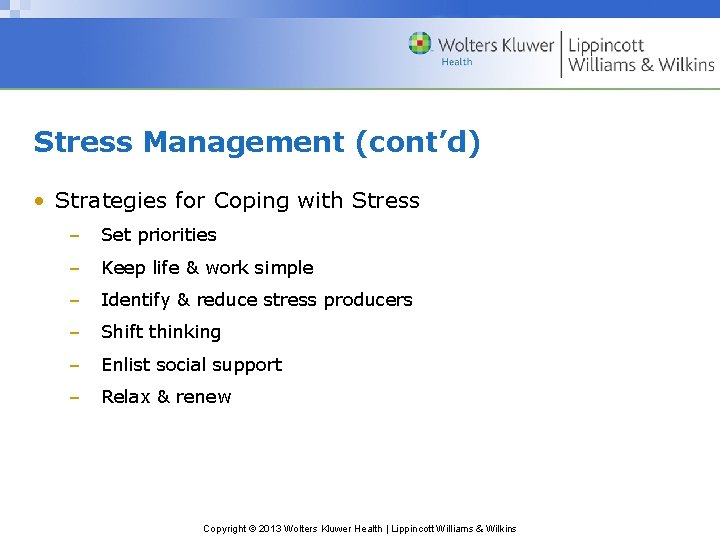 Wolters Kluwer
Health
Lippincott
Williams & Wilkins

Stress Management (cont'd)

• Strategies for Coping with Stress
– Set priorities
– Keep life & work simple
– Identify & reduce stress producers
– Shift thinking
– Enlist social support
– Relax & renew

Copyright © 2013 Wolters Kluwer Health | Lippincott Williams & Wilkins